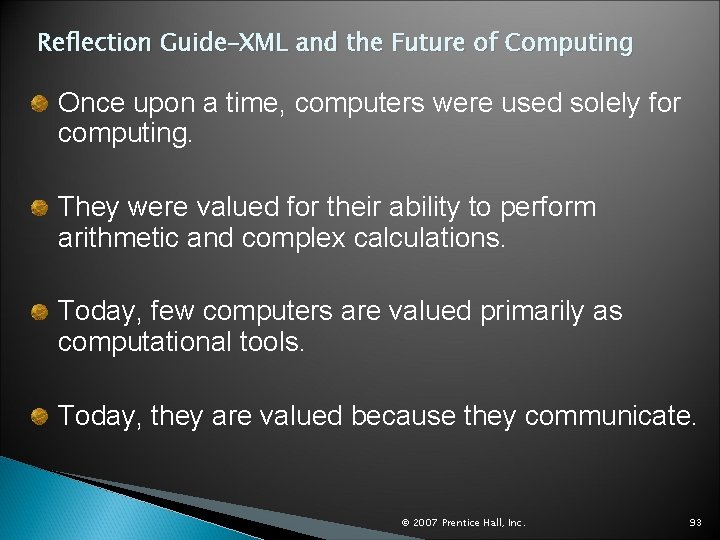 Reflection Guide–XML and the Future of Computing

Once upon a time, computers were used solely for computing.

They were valued for their ability to perform arithmetic and complex calculations.

Today, few computers are valued primarily as computational tools.

Today, they are valued because they communicate.

© 2007 Prentice Hall, Inc.

93